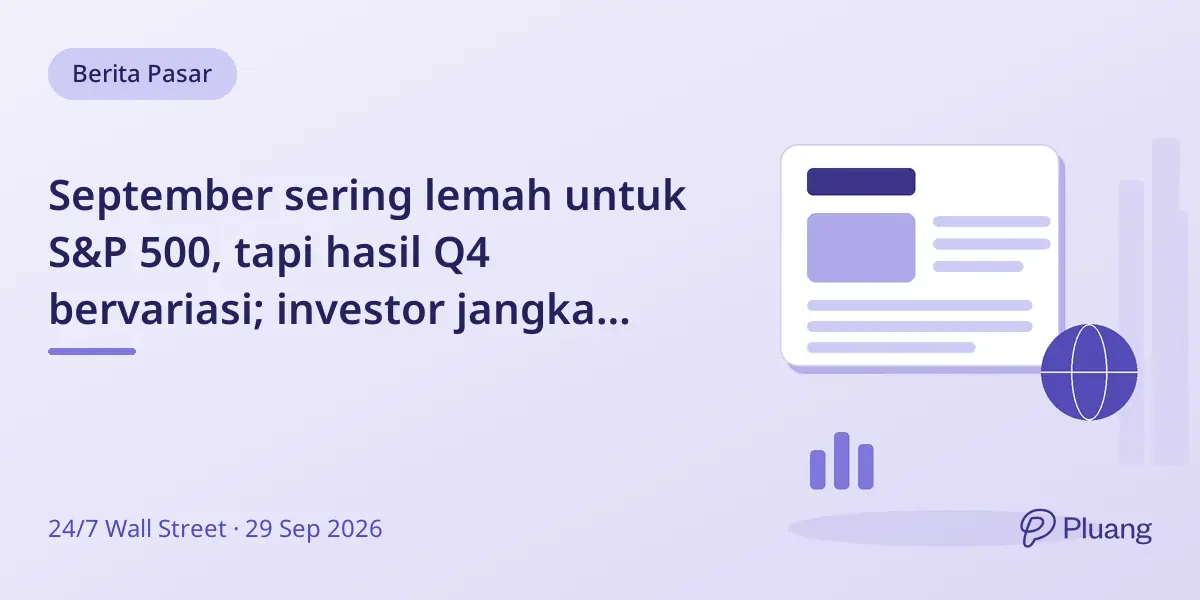 Berita Pasar

September sering lemah untuk S&P 500, tapi hasil Q4 bervariasi; investor jangka...

24/7 Wall Street · 29 Sep 2026

Pluang